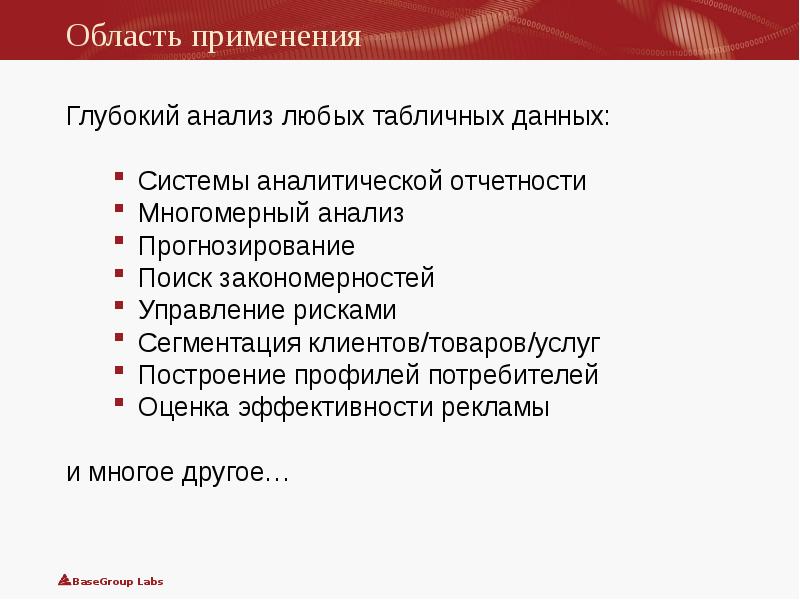 Область применения

Глубокий анализ любых табличных данных:

- Системы аналитической отчетности
- Многомерный анализ
- Прогнозирование
- Поиск закономерностей
- Управление рисками
- Сегментация клиентов/товаров/услуг
- Построение профилей потребителей
- Оценка эффективности рекламы

и многое другое…

BaseGroup Labs